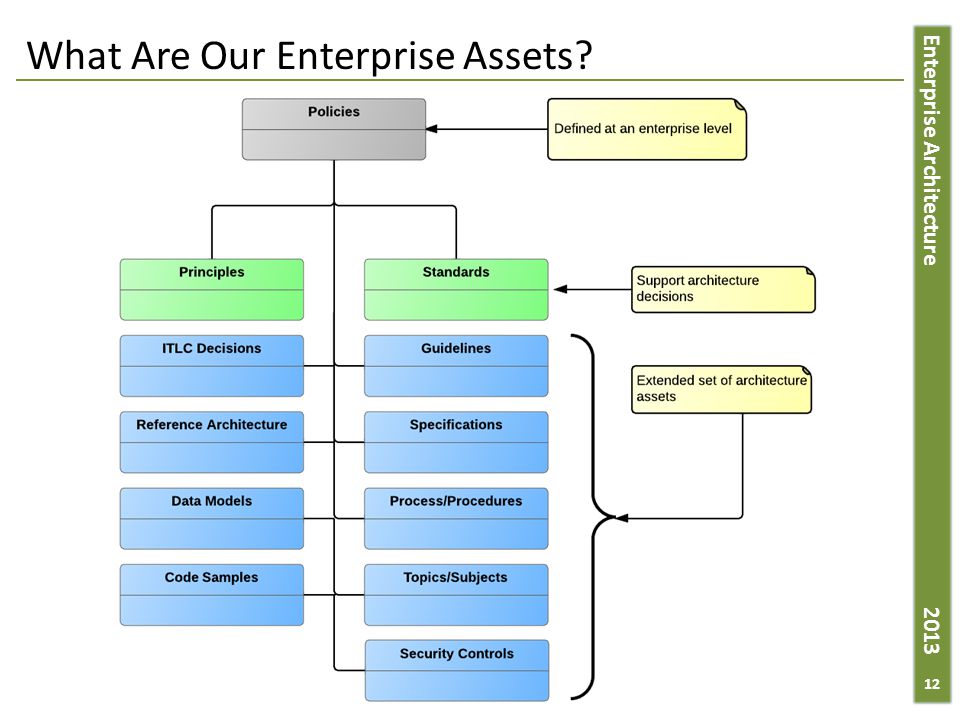 What Are Our Enterprise Assets?

Policies

Defined at an enterprise level

Principles

Standards

Support architecture decisions

ITLC Decisions

Guidelines

Extended set of architecture assets

Reference Architecture

Specifications

Data Models

Process/Procedures

Code Samples

Topics/Subjects

Security Controls

Enterprise Architecture

2013

12